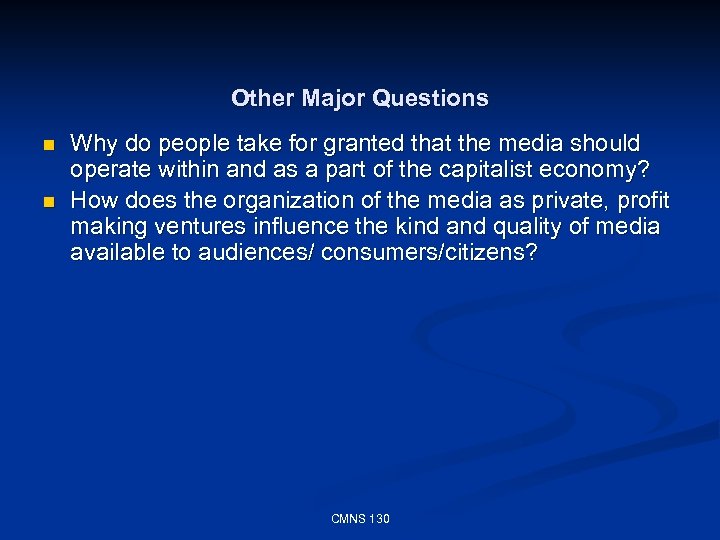 Other Major Questions

- Why do people take for granted that the media should operate within and as a part of the capitalist economy?
- How does the organization of the media as private, profit making ventures influence the kind and quality of media available to audiences/ consumers/citizens?

CMNS 130